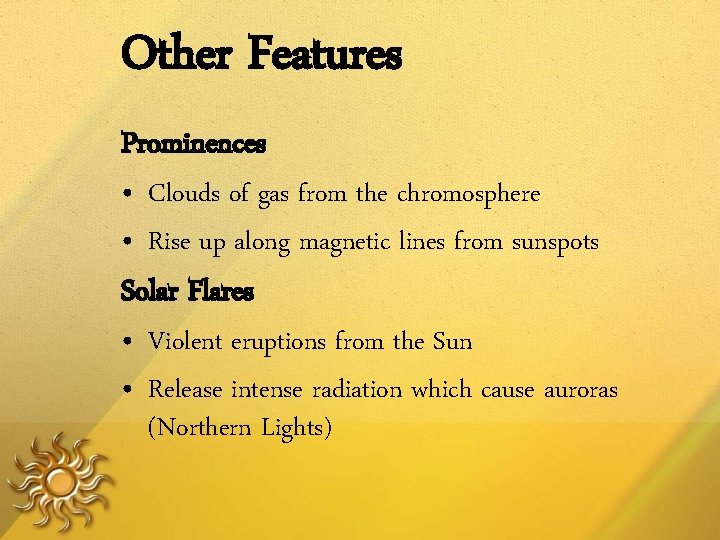 Other Features

Prominences

• Clouds of gas from the chromosphere

• Rise up along magnetic lines from sunspots

Solar Flares

• Violent eruptions from the Sun

• Release intense radiation which cause auroras (Northern Lights)